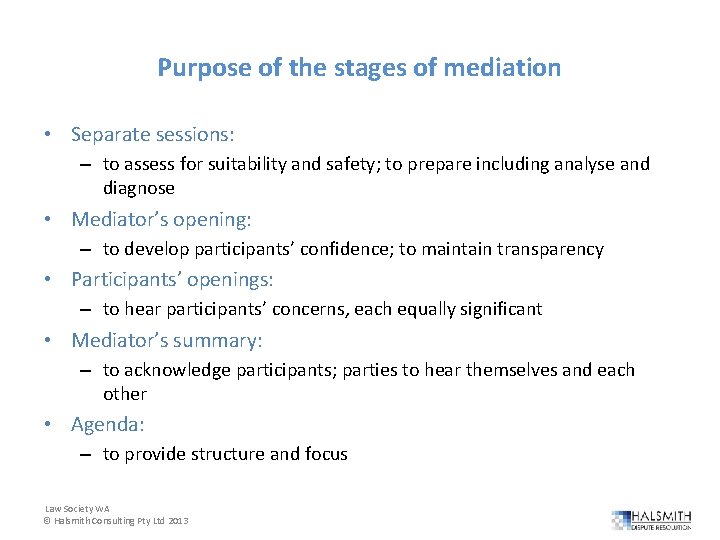 Purpose of the stages of mediation

• Separate sessions:
– to assess for suitability and safety; to prepare including analyse and diagnose

• Mediator's opening:
– to develop participants' confidence; to maintain transparency

• Participants' openings:
– to hear participants' concerns, each equally significant

• Mediator's summary:
– to acknowledge participants; parties to hear themselves and each other

• Agenda:
– to provide structure and focus

Law Society WA
© Halsmith Consulting Pty Ltd 2013

HALSMITH
DISPUTE RESOLUTION